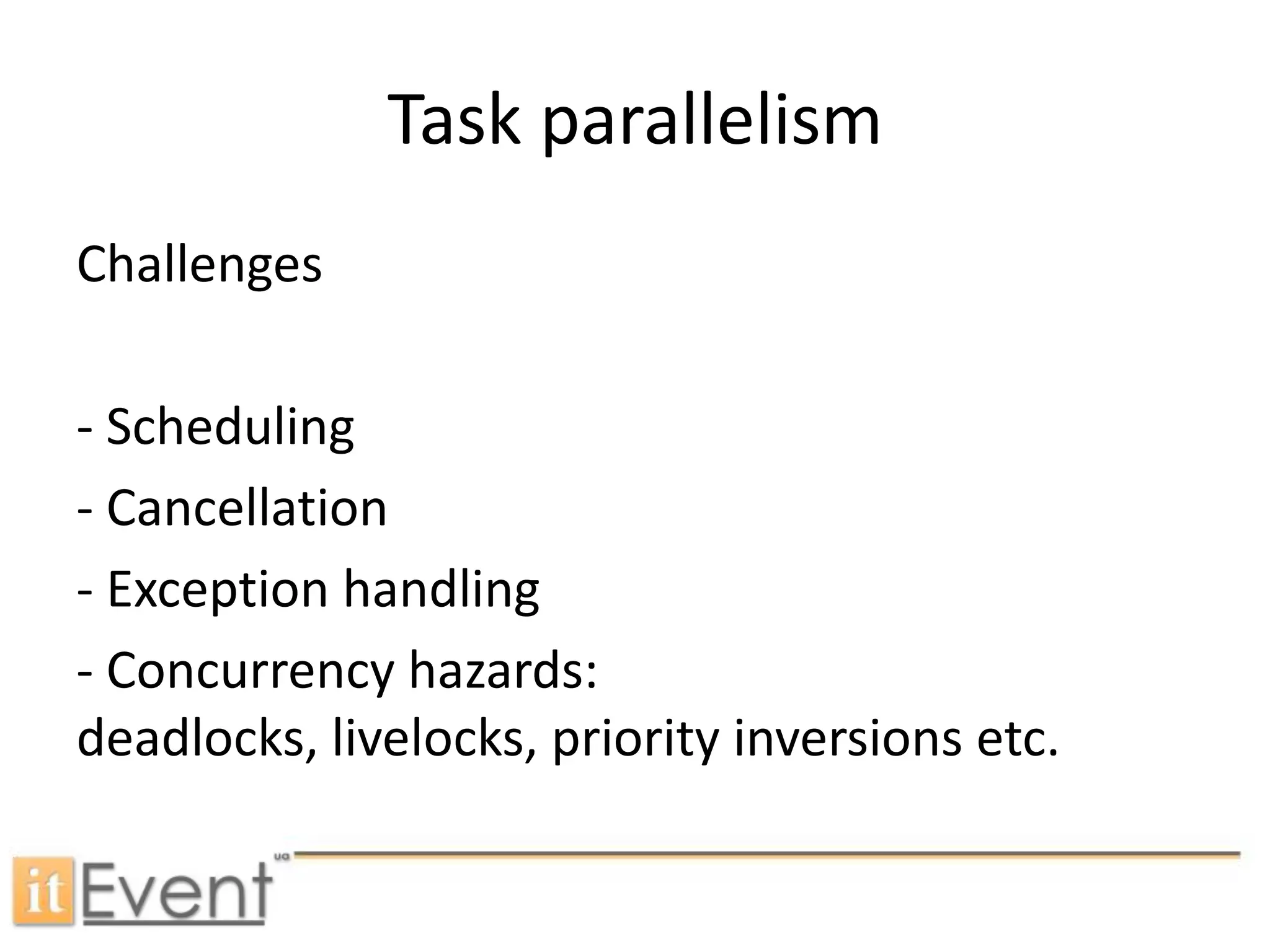 Task parallelism

Challenges

- Scheduling
- Cancellation
- Exception handling
- Concurrency hazards:
deadlocks, livelocks, priority inversions etc.

itEvent ua